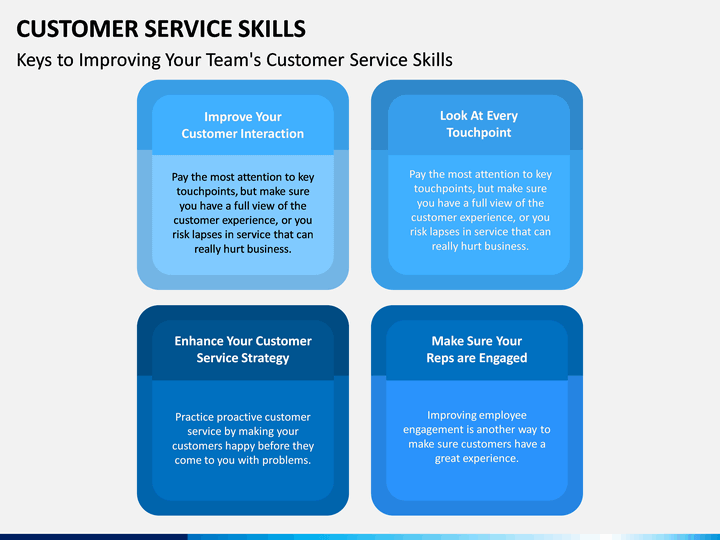 CUSTOMER SERVICE SKILLS

Keys to Improving Your Team's Customer Service Skills

Improve Your Customer Interaction

Pay the most attention to key touchpoints, but make sure you have a full view of the customer experience, or you risk lapses in service that can really hurt business.

Look At Every Touchpoint

Pay the most attention to key touchpoints, but make sure you have a full view of the customer experience, or you risk lapses in service that can really hurt business.

Enhance Your Customer Service Strategy

Practice proactive customer service by making your customers happy before they come to you with problems.

Make Sure Your Reps are Engaged

Improving employee engagement is another way to make sure customers have a great experience.